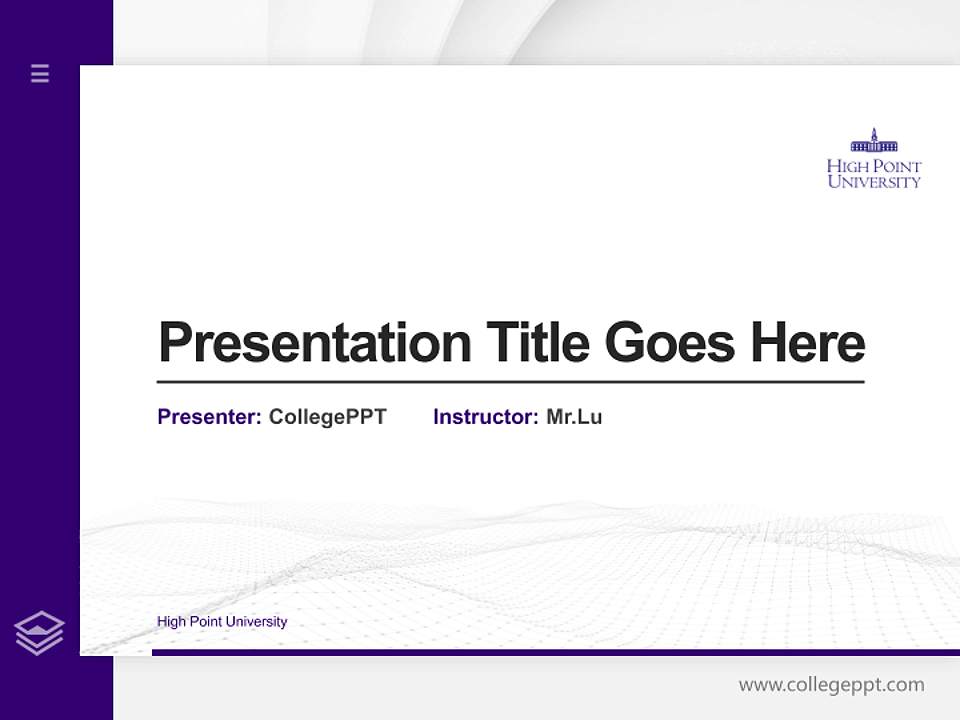 HIGH POINT UNIVERSITY

Presentation Title Goes Here

Presenter: CollegePPT Instructor: Mr.Lu

High Point University

www.collegeppt.com